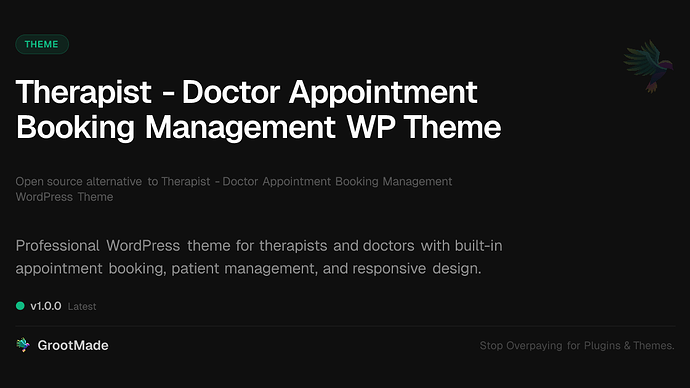 THEME

Therapist - Doctor Appointment Booking Management WP Theme

Open source alternative to Therapist - Doctor Appointment Booking Management WordPress Theme

Professional WordPress theme for therapists and doctors with built-in appointment booking, patient management, and responsive design.

v1.0.0 Latest

GrootMade

Stop Overpaying for Plugins & Themes.